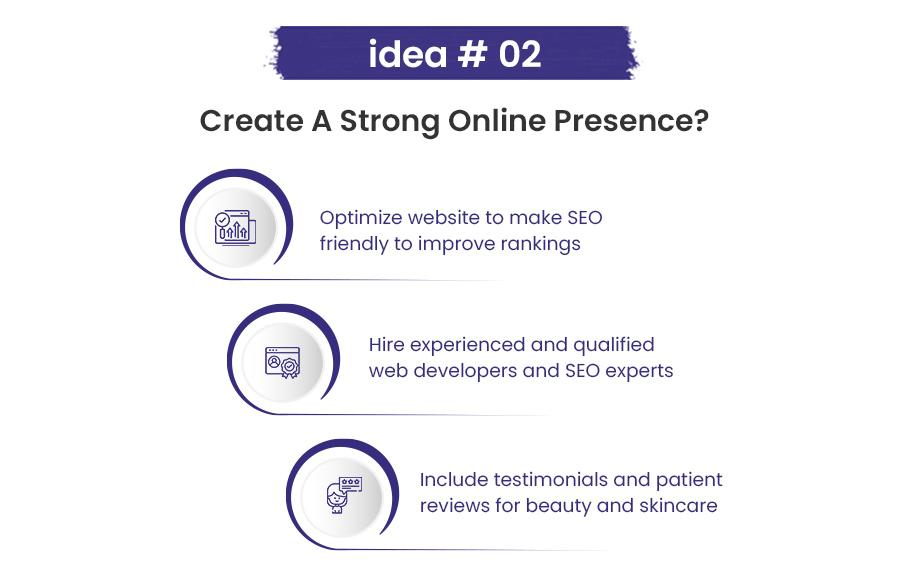 idea # 02

Create A Strong Online Presence?

Optimize website to make SEO friendly to improve rankings

Hire experienced and qualified web developers and SEO experts

Include testimonials and patient reviews for beauty and skincare